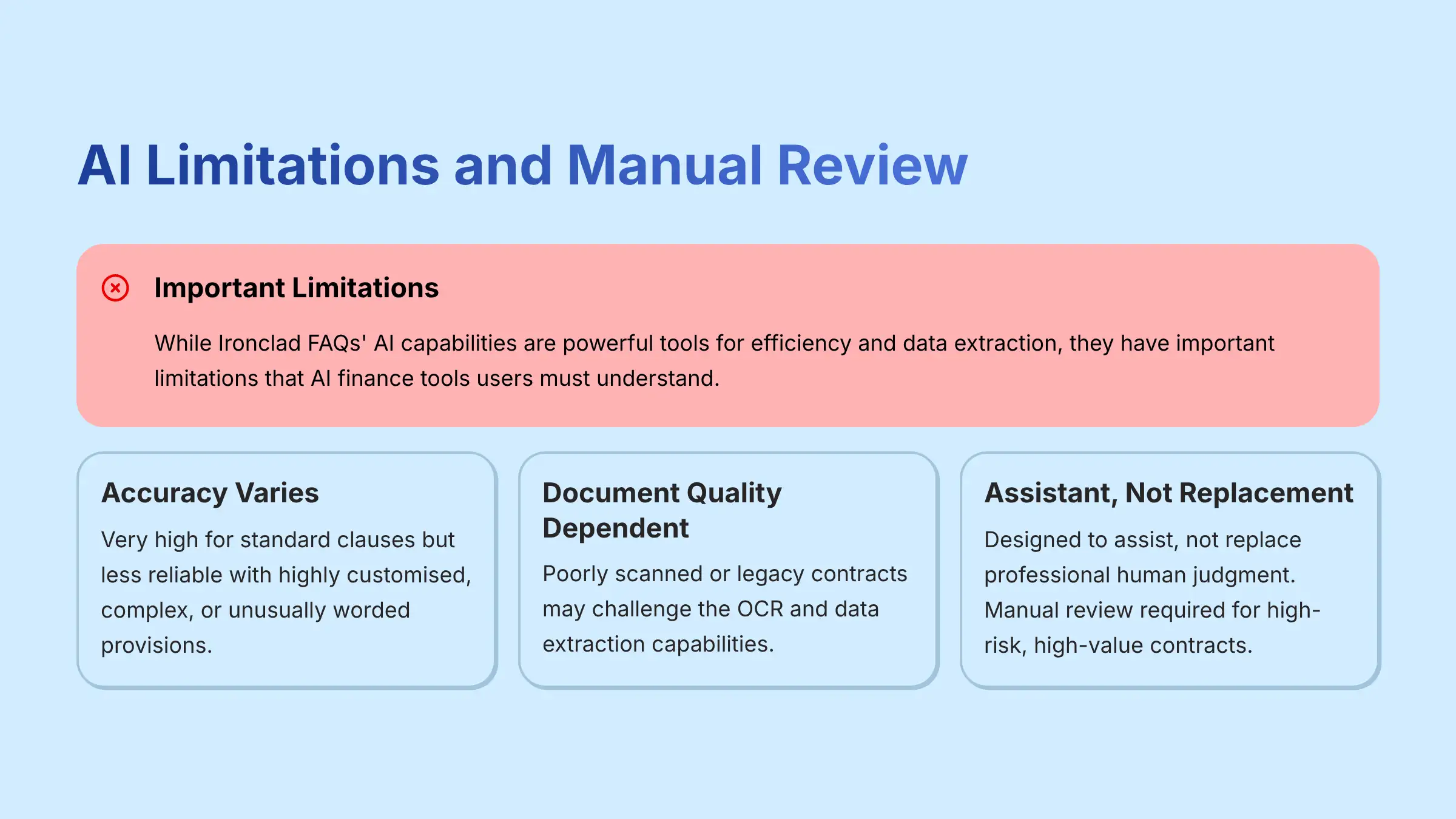 AI Limitations and Manual Review

Important Limitations

While Ironclad FAQs' AI capabilities are powerful tools for efficiency and data extraction, they have important limitations that AI finance tools users must understand.

Accuracy Varies

Very high for standard clauses but less reliable with highly customised, complex, or unusually worded provisions.

Document Quality Dependent

Poorly scanned or legacy contracts may challenge the OCR and data extraction capabilities.

Assistant, Not Replacement

Designed to assist, not replace professional human judgment. Manual review required for high-risk, high-value contracts.